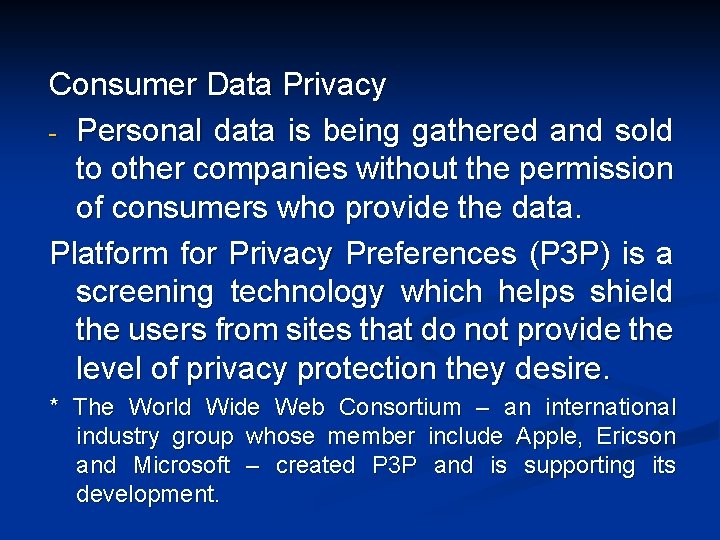 Consumer Data Privacy

- Personal data is being gathered and sold to other companies without the permission of consumers who provide the data.

Platform for Privacy Preferences (P3P) is a screening technology which helps shield the users from sites that do not provide the level of privacy protection they desire.

* The World Wide Web Consortium – an international industry group whose member include Apple, Ericson and Microsoft – created P3P and is supporting its development.